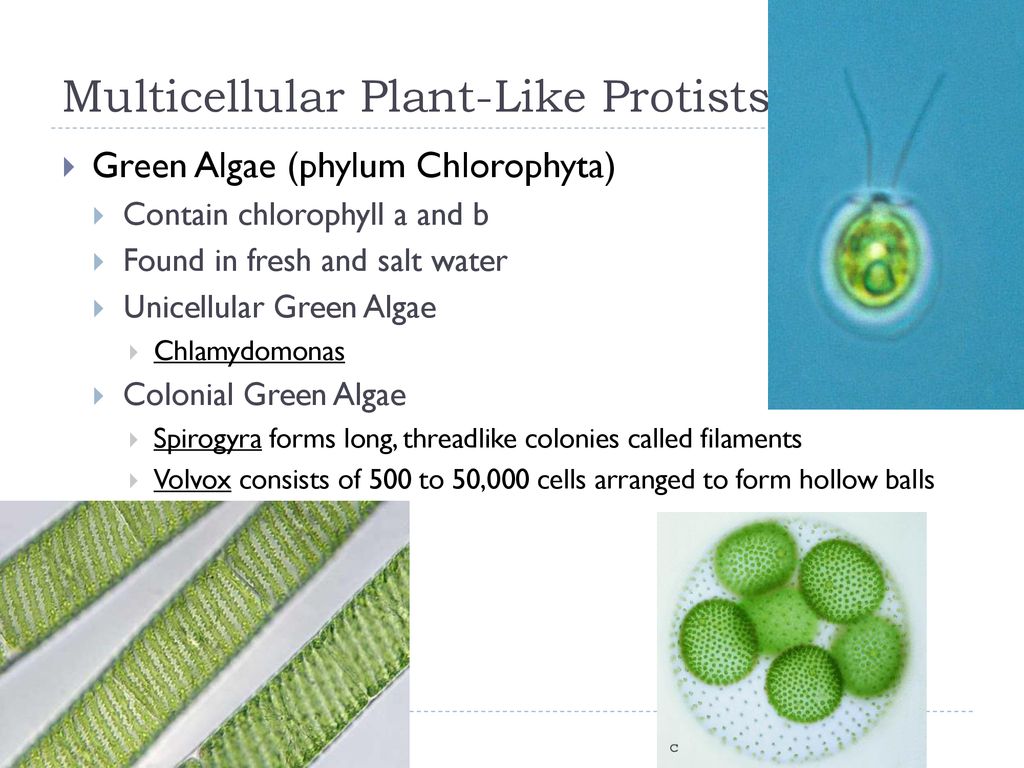 Multicellular Plant-Like Protists

Green Algae (phylum Chlorophyta)

Contain chlorophyll a and b

Found in fresh and salt water

Unicellular Green Algae

Chlamydomonas

Colonial Green Algae

Spirogyra forms long, threadlike colonies called filaments

Volvox consists of 500 to 50,000 cells arranged to form hollow balls

c